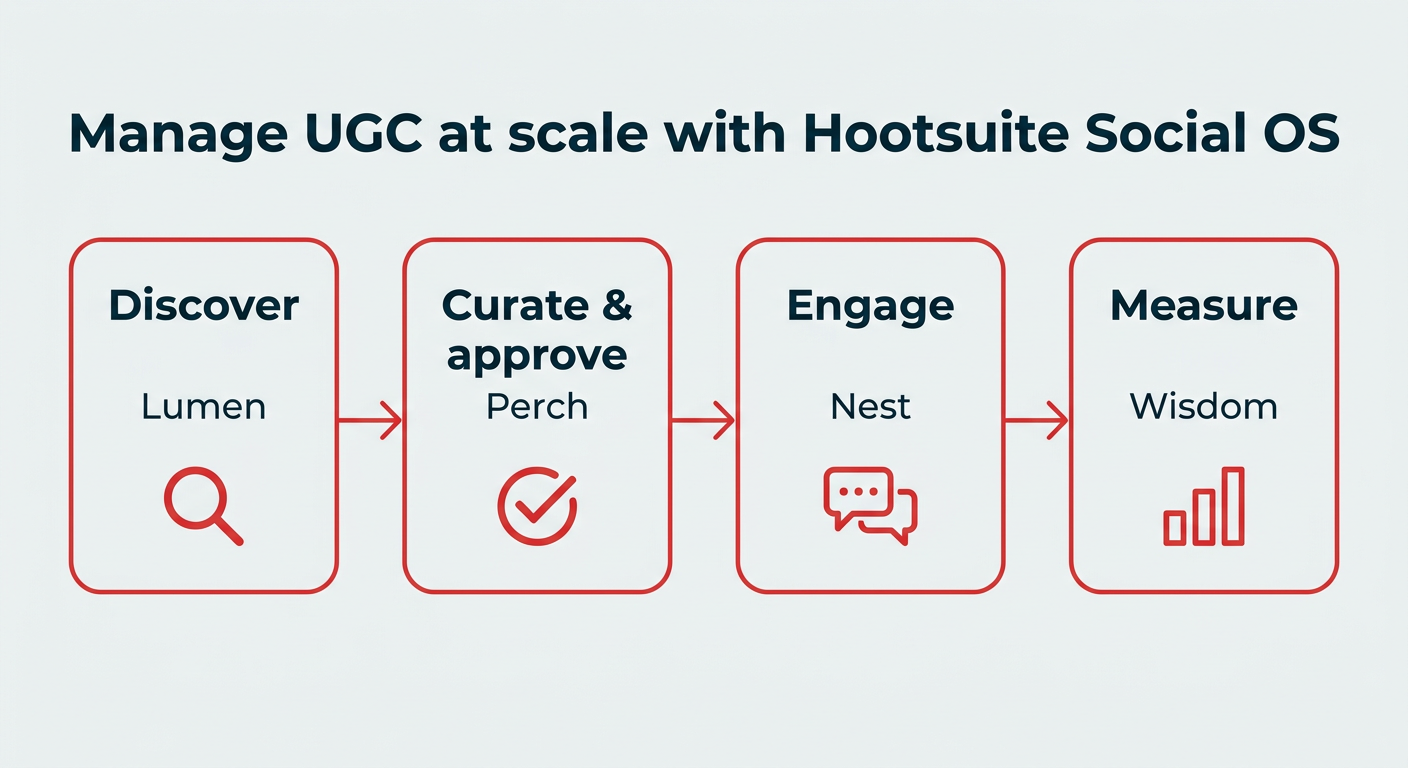 Manage UGC at scale with Hootsuite Social OS

Discover
Lumen

Curate & approve
Perch

Engage
Nest

Measure
Wisdom